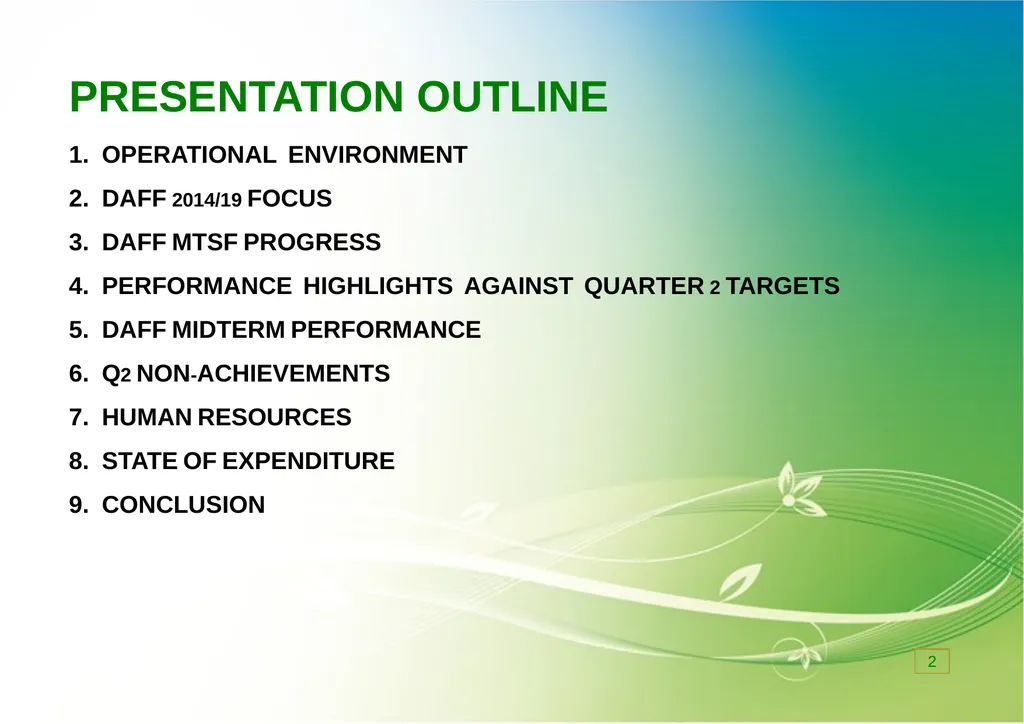 PRESENTATION OUTLINE

1. OPERATIONAL ENVIRONMENT

2. DAFF 2014/19 FOCUS

3. DAFF MTSF PROGRESS

4. PERFORMANCE HIGHLIGHTS AGAINST QUARTER 2 TARGETS

5. DAFF MIDTERM PERFORMANCE

6. Q2 NON-ACHIEVEMENTS

7. HUMAN RESOURCES

8. STATE OF EXPENDITURE

9. CONCLUSION

2